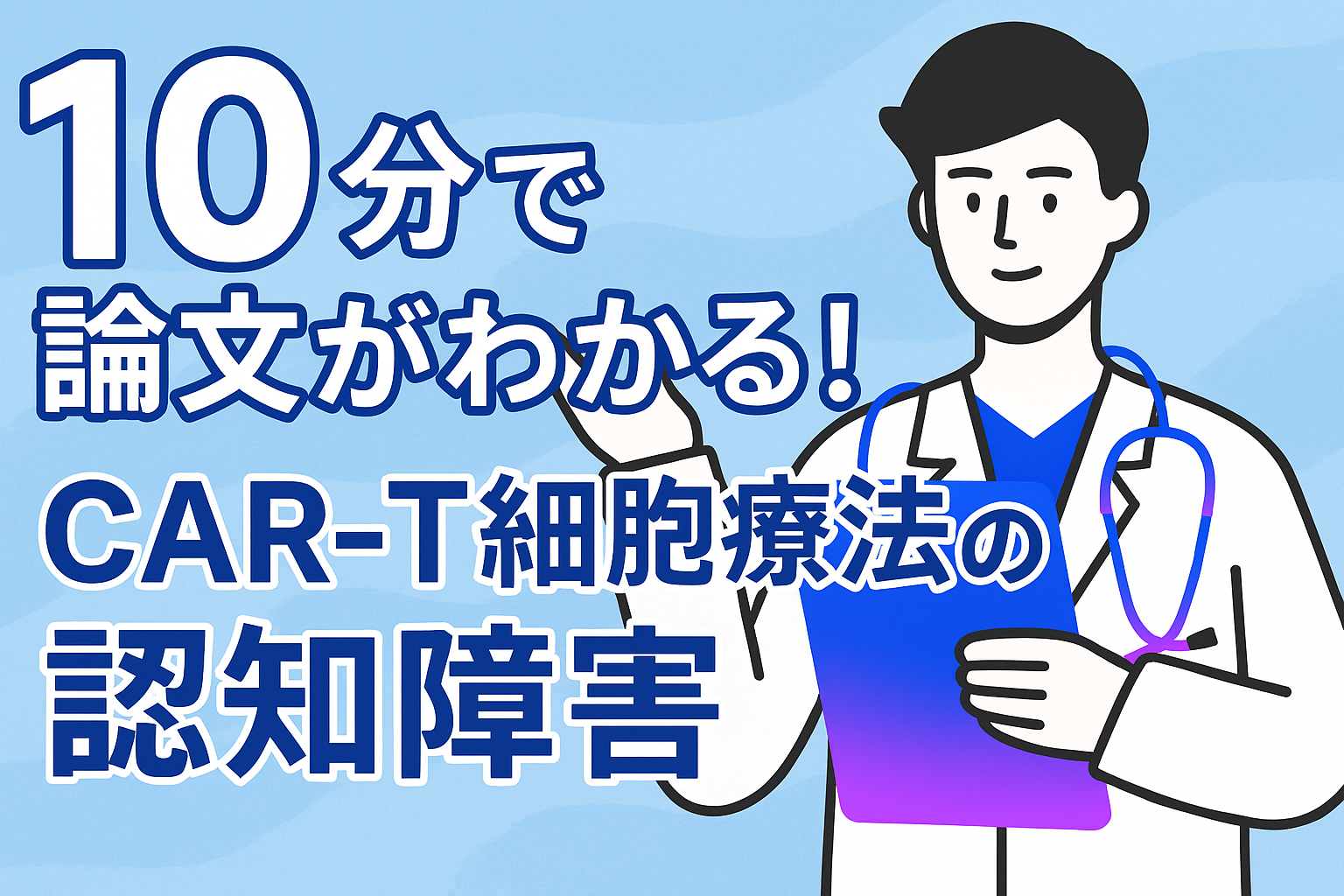 10分で
論文がわかる!

CAR-T細胞療法の
認知障害